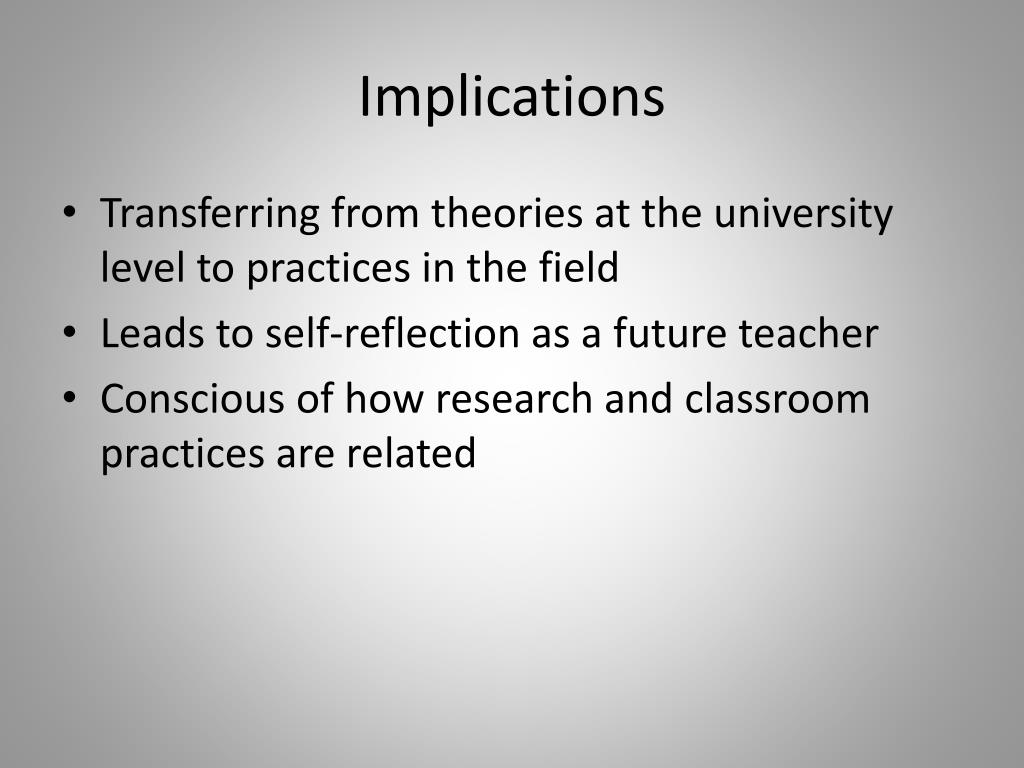 Implications

• Transferring from theories at the university level to practices in the field
• Leads to self-reflection as a future teacher
• Conscious of how research and classroom practices are related